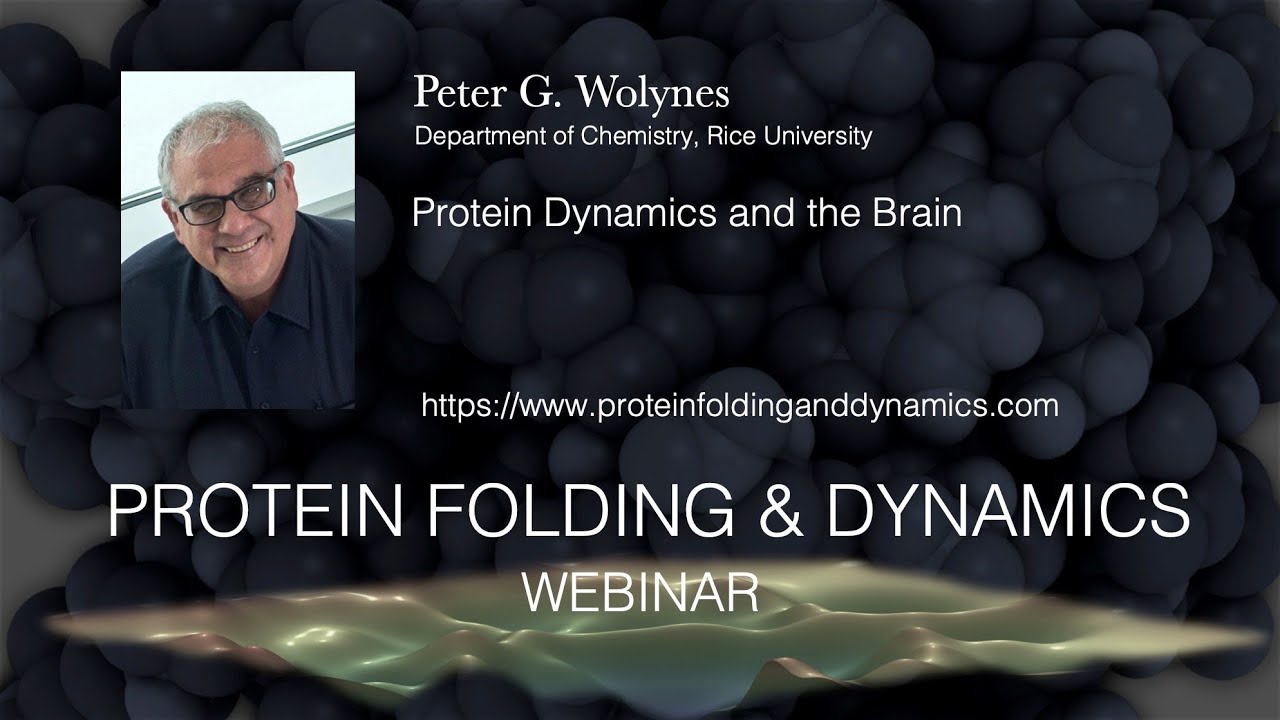 Peter G. Wolynes
Department of Chemistry, Rice University

Protein Dynamics and the Brain

https://www.proteinfoldinganddynamics.com

PROTEIN FOLDING & DYNAMICS
WEBINAR